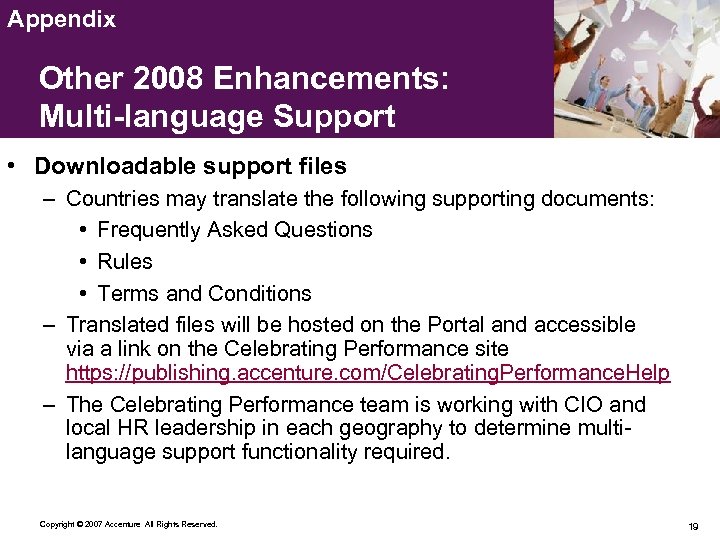 Appendix

Other 2008 Enhancements: Multi-language Support

• Downloadable support files
– Countries may translate the following supporting documents:
• Frequently Asked Questions
• Rules
• Terms and Conditions
– Translated files will be hosted on the Portal and accessible via a link on the Celebrating Performance site https://publishing.accenture.com/CelebratingPerformanceHelp
– The Celebrating Performance team is working with CIO and local HR leadership in each geography to determine multi-language support functionality required.

Copyright © 2007 Accenture All Rights Reserved.

19